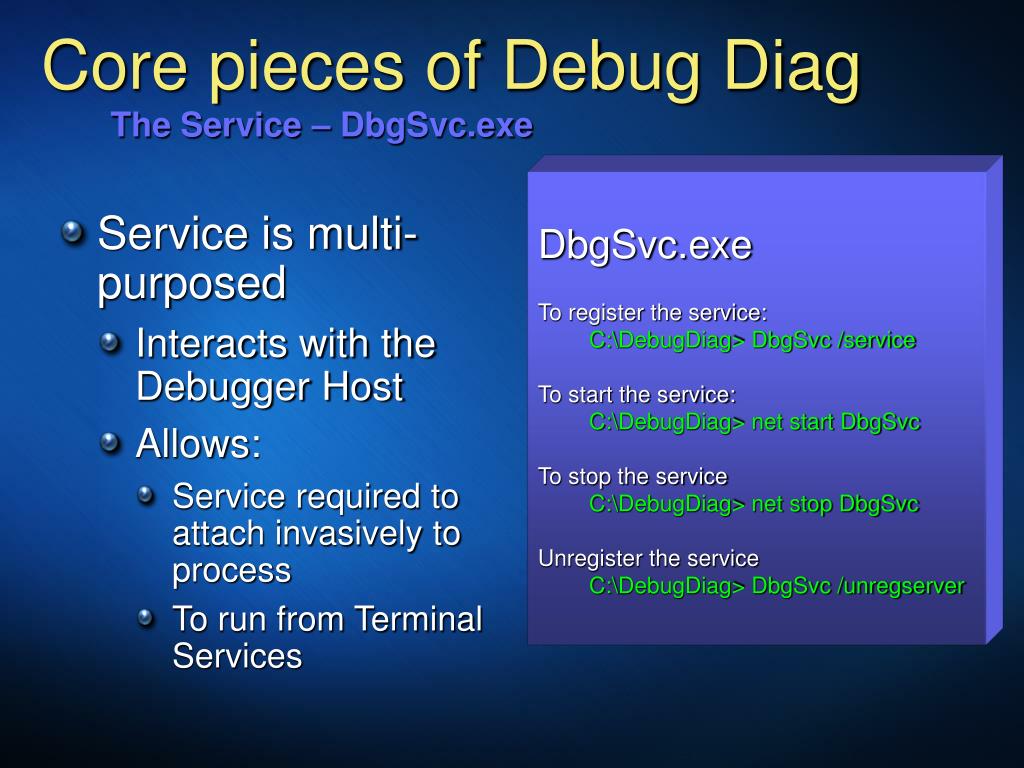 Core pieces of Debug Diag
The Service – DbgSvc.exe

Service is multi-purposed
Interacts with the Debugger Host
Allows:
Service required to attach invasively to process
To run from Terminal Services

DbgSvc.exe

To register the service:
C:\DebugDiag> DbgSvc /service

To start the service:
C:\DebugDiag> net start DbgSvc

To stop the service
C:\DebugDiag> net stop DbgSvc

Unregister the service
C:\DebugDiag> DbgSvc /unregserver